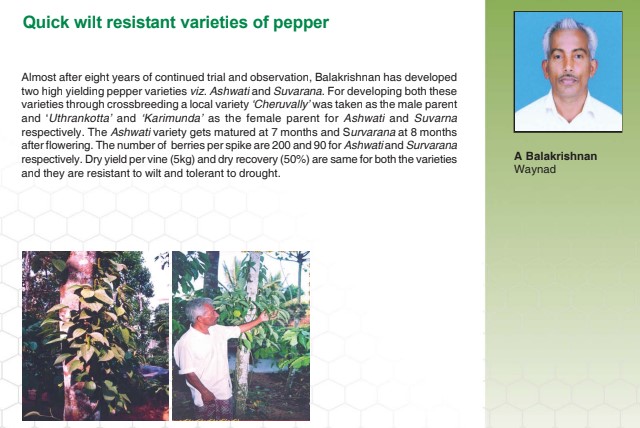 Quick wilt resistant varieties of pepper

Almost after eight years of continued trial and observation, Balakrishnan has developed two high yielding pepper varieties viz. Ashwati and Suvarana. For developing both these varieties through crossbreeding a local variety 'Cheruvally' was taken as the male parent and 'Uthrankotta' and 'Karimunda' as the female parent for Ashwati and Suvarna respectively. The Ashwati variety gets matured at 7 months and Survarana at 8 months after flowering. The number of berries per spike are 200 and 90 for Ashwati and Survarana respectively. Dry yield per vine (5kg) and dry recovery (50%) are same for both the varieties and they are resistant to wilt and tolerant to drought.

A Balakrishnan
Waynad